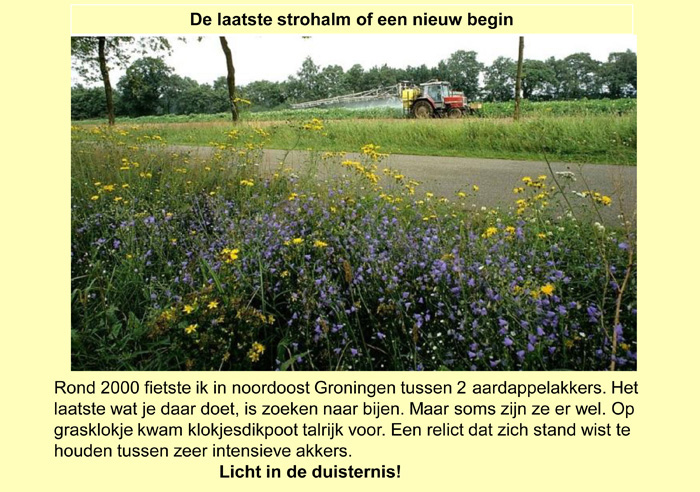 De laatste strohalm of een nieuw begin

Rond 2000 fietste ik in noordoost Groningen tussen 2 aardappelakkers. Het laatste wat je daar doet, is zoeken naar bijen. Maar soms zijn ze er wel. Op grasklokje kwam klokjesdikpoot talrijk voor. Een relict dat zich stand wist te houden tussen zeer intensieve akkers.

Licht in de duisternis!